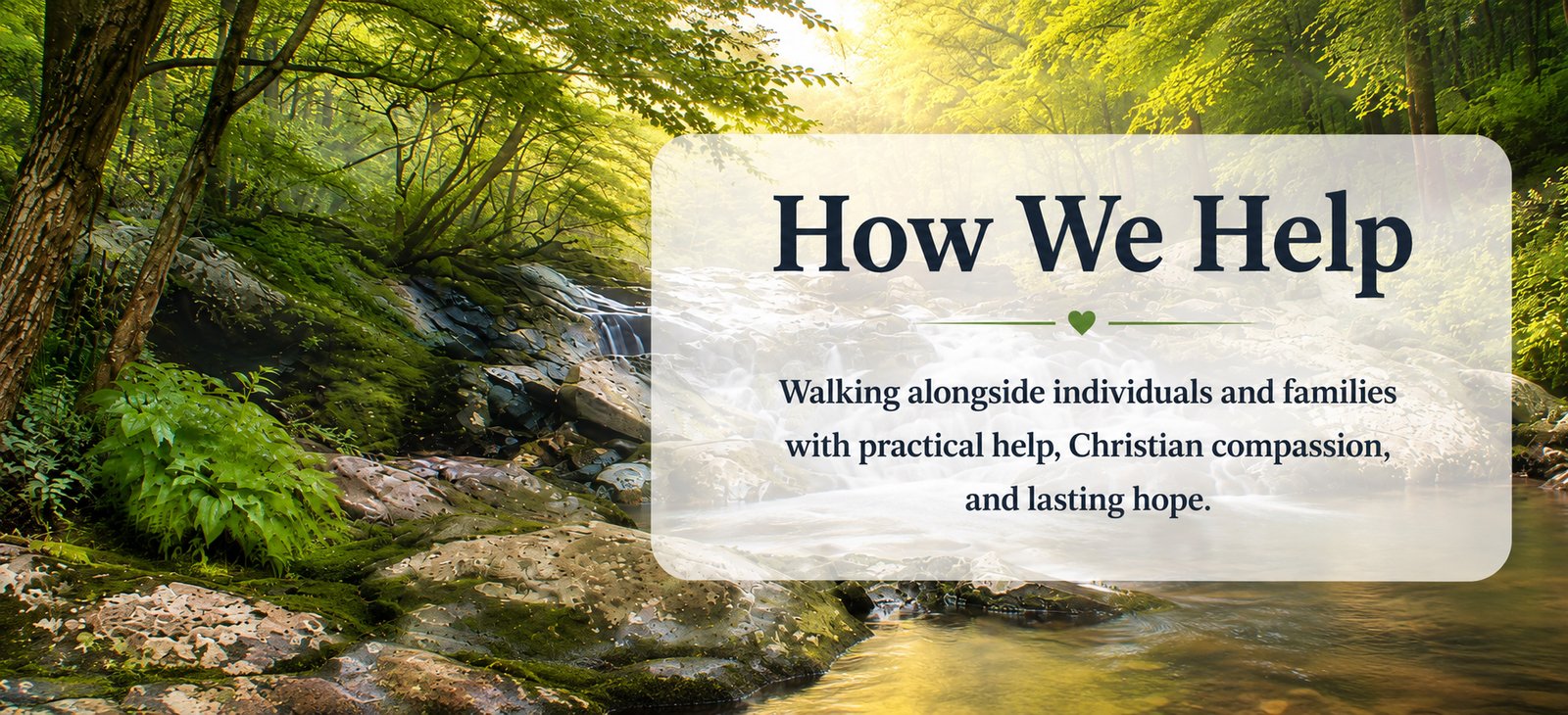 How We Help

Walking alongside individuals and families with practical help, Christian compassion, and lasting hope.